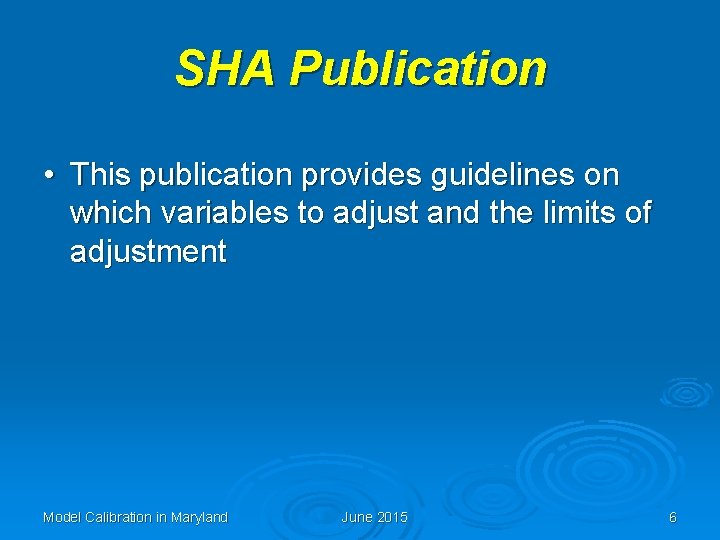 SHA Publication

• This publication provides guidelines on which variables to adjust and the limits of adjustment

Model Calibration in Maryland June 2015 6